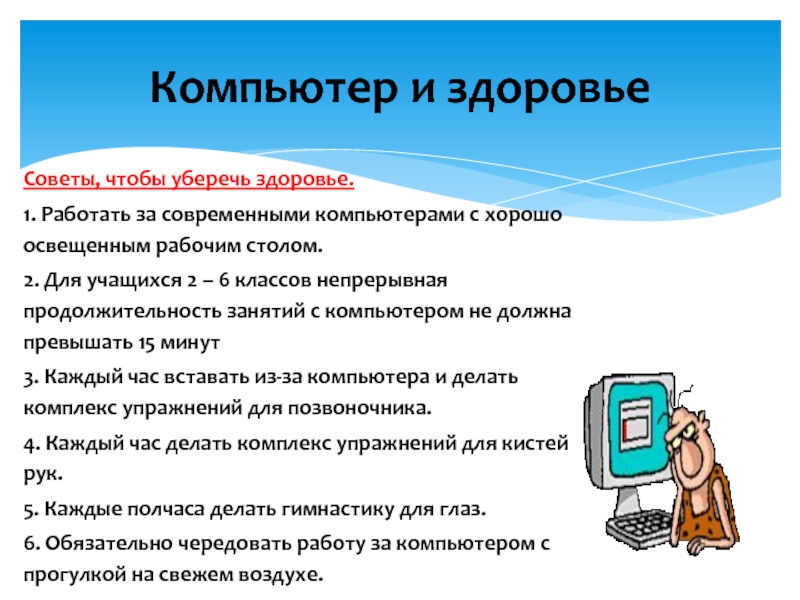 Компьютер и здоровье

Советы, чтобы уберечь здоровье.

1. Работать за современными компьютерами с хорошо освещенным рабочим столом.

2. Для учащихся 2 – 6 классов непрерывная продолжительность занятий с компьютером не должна превышать 15 минут

3. Каждый час вставать из-за компьютера и делать комплекс упражнений для позвоночника.

4. Каждый час делать комплекс упражнений для кистей рук.

5. Каждые полчаса делать гимнастику для глаз.

6. Обязательно чередовать работу за компьютером с прогулкой на свежем воздухе.